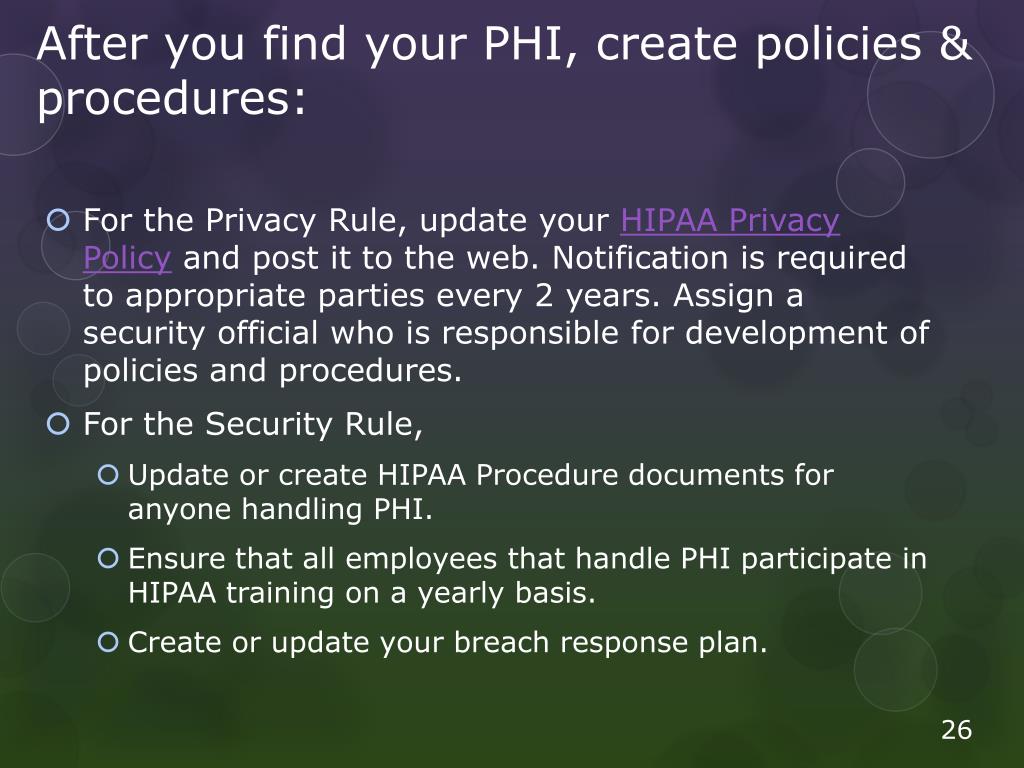 After you find your PHI, create policies & procedures:

For the Privacy Rule, update your HIPAA Privacy Policy and post it to the web. Notification is required to appropriate parties every 2 years. Assign a security official who is responsible for development of policies and procedures.

For the Security Rule,

Update or create HIPAA Procedure documents for anyone handling PHI.

Ensure that all employees that handle PHI participate in HIPAA training on a yearly basis.

Create or update your breach response plan.

26